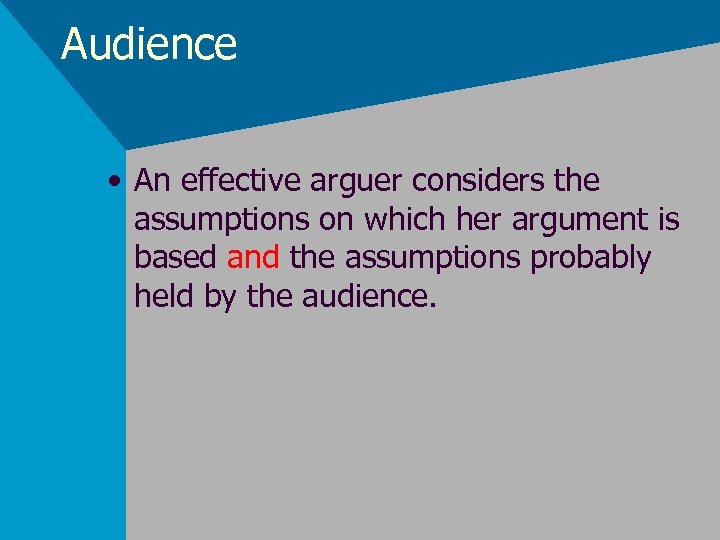 Audience

• An effective arguer considers the assumptions on which her argument is based and the assumptions probably held by the audience.